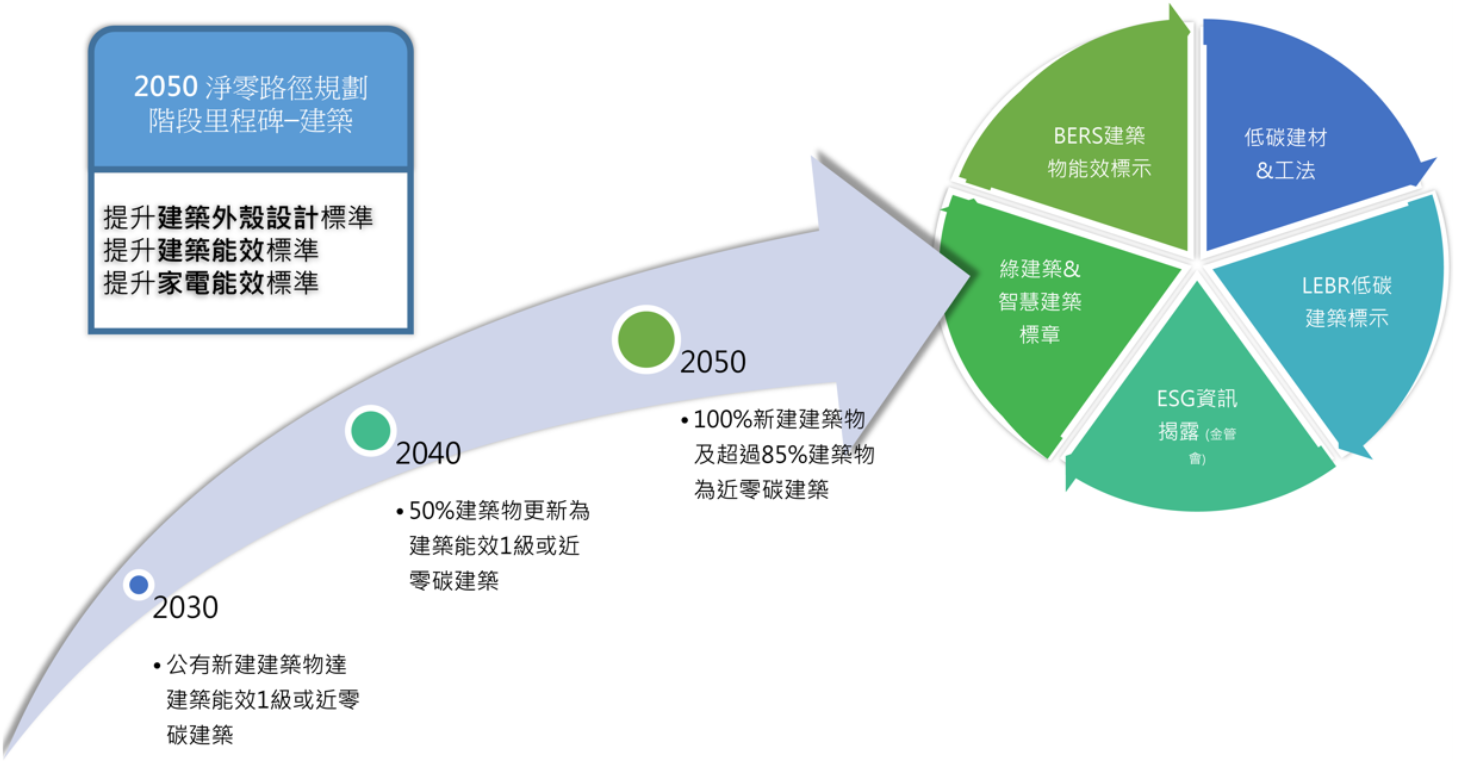 2050 淨零路徑規劃
階段里程碑–建築

提升建築外殼設計標準
提升建築能效標準
提升家電能效標準

2030
• 公有新建建築物達建築能效1級或近零碳建築

2040
• 50%建築物更新為建築能效1級或近零碳建築

2050
• 100%新建建築物及超過85%建築物為近零碳建築

BERS建築物能效標示

低碳建材&工法

LEBR低碳建築標示

ESG資訊揭露 (金管會)

綠建築&智慧建築標章